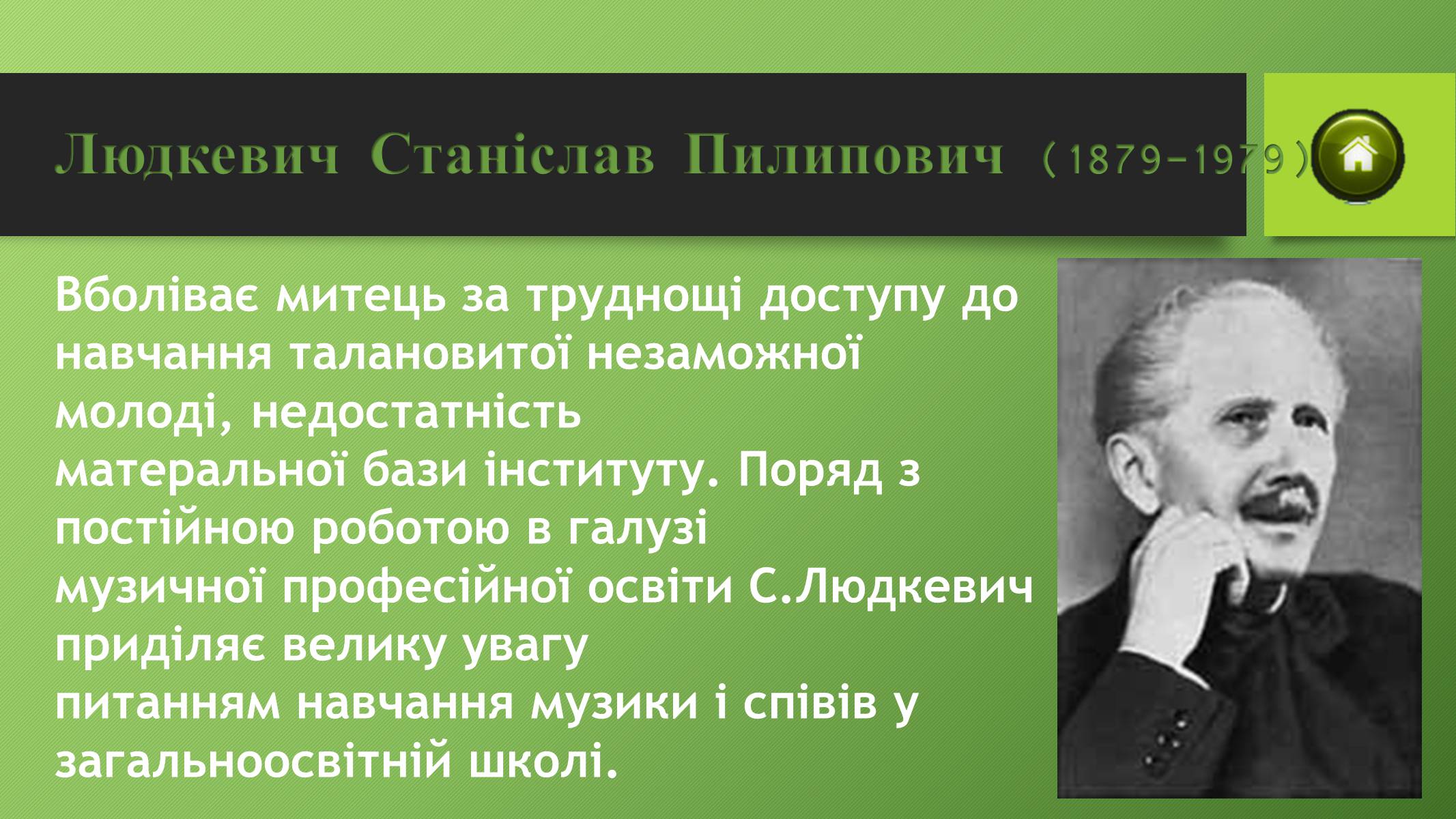 Людкевич Станіслав Пилипович (1879–1979)

Вболіває митець за труднощі доступу до навчання талановитої незаможної молоді, недостатність матеральної бази інституту. Поряд з постійною роботою в галузі музичної професійної освіти С.Людкевич приділяє велику увагу питанням навчання музики і співів у загальноосвітній школі.